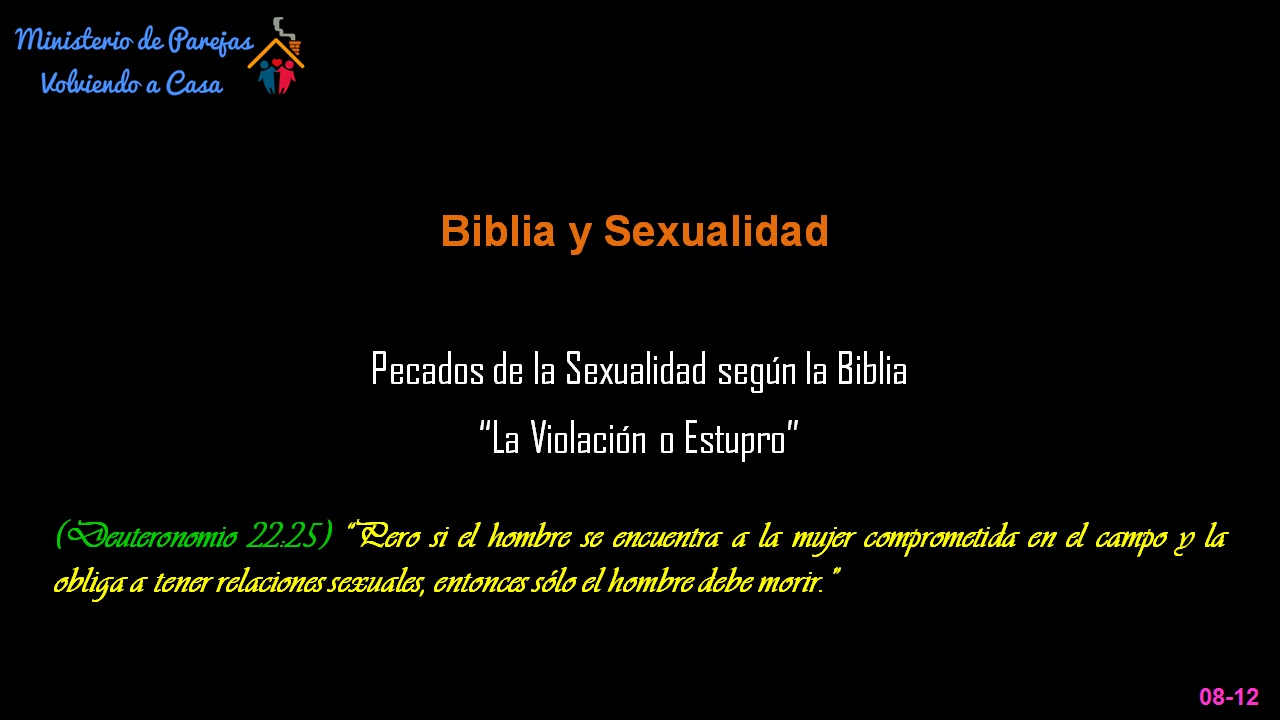 Ministerio de Parejas
Volviendo a Casa

Biblia y Sexualidad

Pecados de la Sexualidad según la Biblia
“La Violación o Estupro”

(Deuteronomio 22:25) “Pero si el hombre se encuentra a la mujer comprometida en el campo y la obliga a tener relaciones sexuales, entonces sólo el hombre debe morir.”

08-12